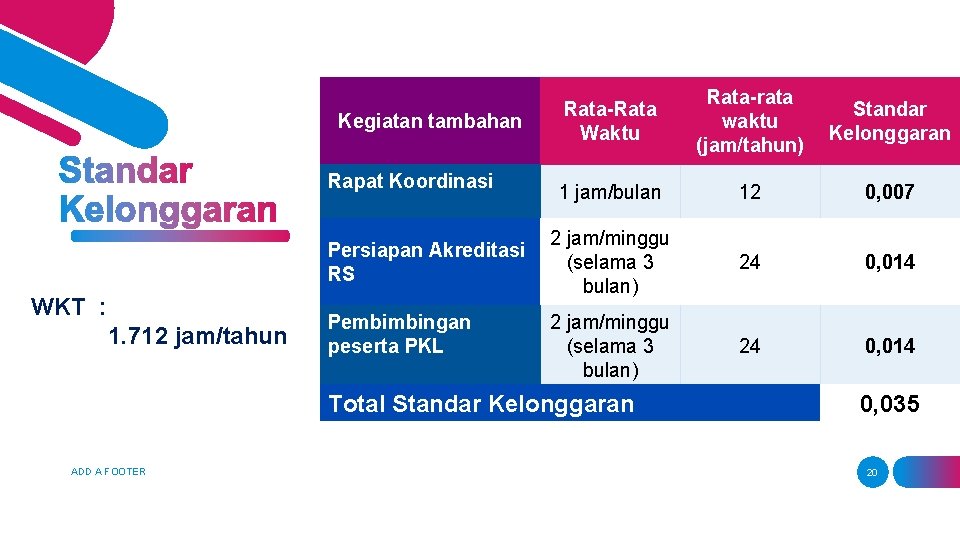 Standar Kelonggaran

WKT : 1.712 jam/tahun

| Kegiatan tambahan | Rata-Rata Waktu | Rata-rata waktu (jam/tahun) | Standar Kelonggaran |
|---|---|---|---|
| Rapat Koordinasi | 1 jam/bulan | 12 | 0,007 |
| Persiapan Akreditasi RS | 2 jam/minggu (selama 3 bulan) | 24 | 0,014 |
| Pembimbingan peserta PKL | 2 jam/minggu (selama 3 bulan) | 24 | 0,014 |
| Total Standar Kelonggaran | | | 0,035 |

ADD A FOOTER

20